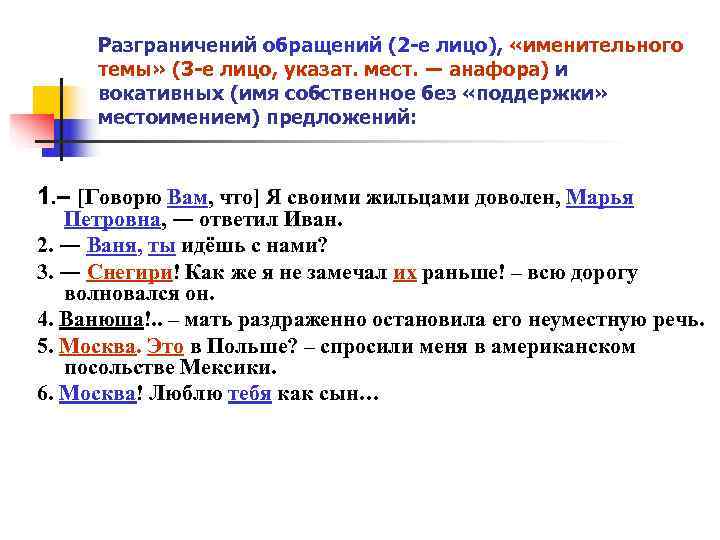 Разграничений обращений (2-е лицо), «именительного темы» (3-е лицо, указат. мест. — анафора) и вокативных (имя собственное без «поддержки» местоимением) предложений:

1.– [Говорю Вам, что] Я своими жильцами доволен, Марья Петровна, — ответил Иван.

2. — Ваня, ты идёшь с нами?

3. — Снегири! Как же я не замечал их раньше! – всю дорогу волновался он.

4. Ванюша!.. – мать раздраженно остановила его неуместную речь.

5. Москва. Это в Польше? – спросили меня в американском посольстве Мексики.

6. Москва! Люблю тебя как сын…